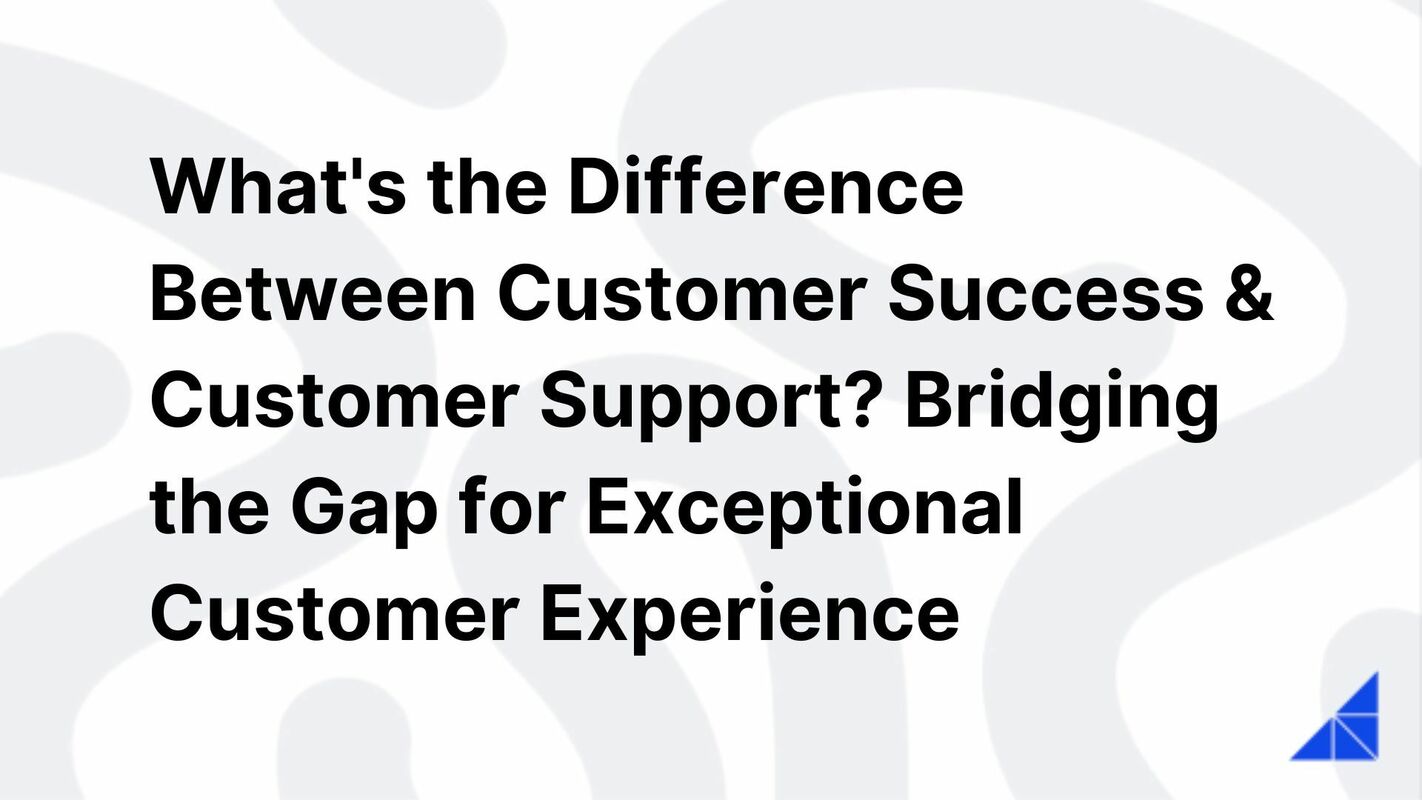 What's the Difference Between Customer Success & Customer Support? Bridging the Gap for Exceptional Customer Experience